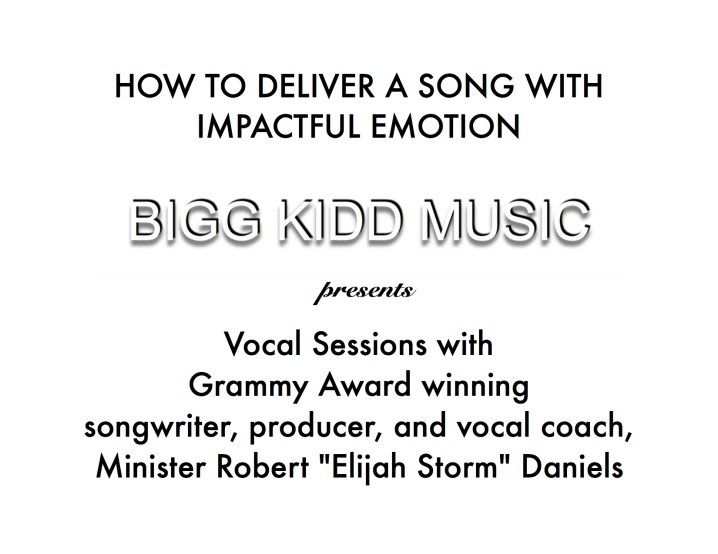 HOW TO DELIVER A SONG WITH IMPACTFUL EMOTION

BIGG KIDD MUSIC

presents

Vocal Sessions with
Grammy Award winning
songwriter, producer, and vocal coach,
Minister Robert "Elijah Storm" Daniels